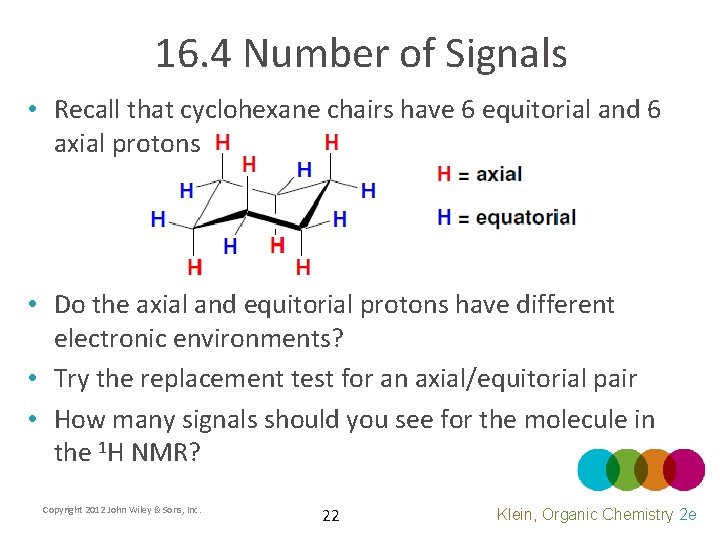 16.4 Number of Signals

• Recall that cyclohexane chairs have 6 equitorial and 6 axial protons

H H H H H H H H H H H H

H = axial
H = equatorial

• Do the axial and equitorial protons have different electronic environments?
• Try the replacement test for an axial/equitorial pair
• How many signals should you see for the molecule in the $^1$H NMR?

Copyright 2012 John Wiley & Sons, Inc.

22

Klein, Organic Chemistry 2e